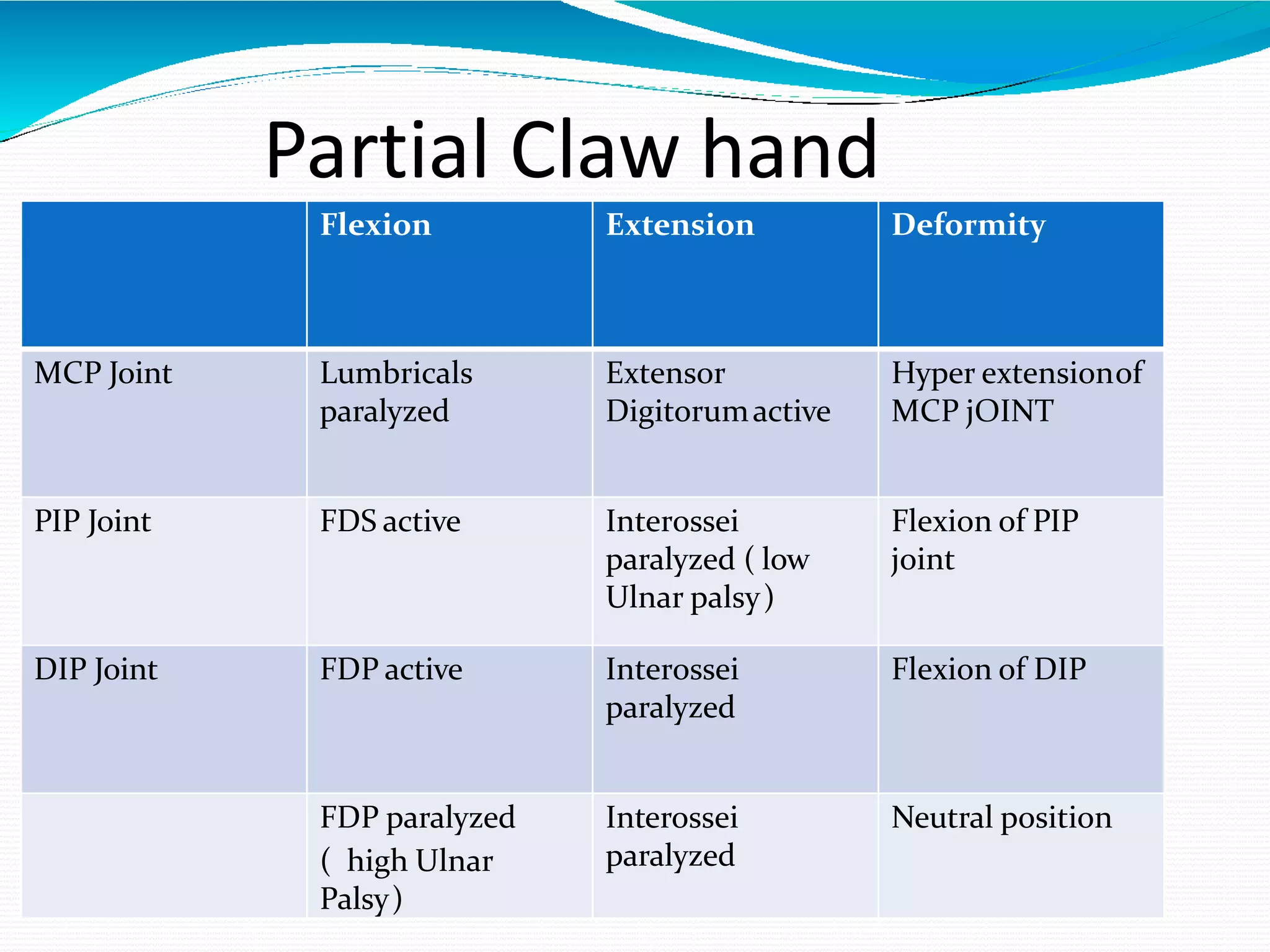 Partial Claw hand

| | Flexion | Extension | Deformity |
|---|---|---|---|
| MCP Joint | Lumbricals paralyzed | Extensor Digitorum active | Hyper extension of MCP jOINT |
| PIP Joint | FDS active | Interossei paralyzed ( low Ulnar palsy ) | Flexion of PIP joint |
| DIP Joint | FDP active | Interossei paralyzed | Flexion of DIP |
| | FDP paralyzed ( high Ulnar Palsy ) | Interossei paralyzed | Neutral position |